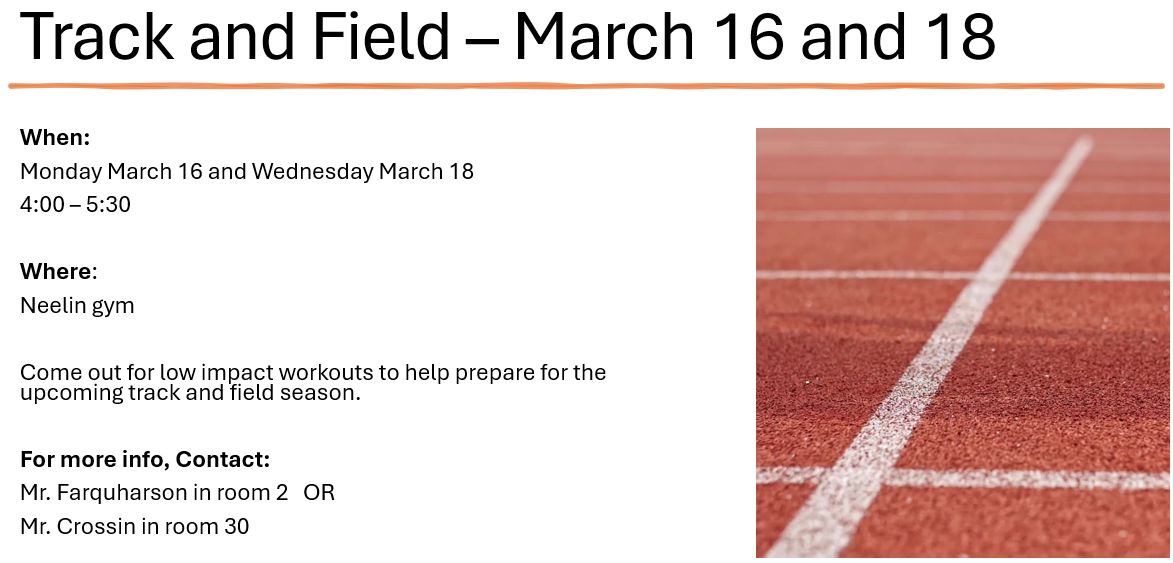 Track and Field – March 16 and 18

When:
Monday March 16 and Wednesday March 18
4:00 – 5:30

Where:
Neelin gym

Come out for low impact workouts to help prepare for the upcoming track and field season.

For more info, Contact:
Mr. Farquharson in room 2 OR
Mr. Crossin in room 30